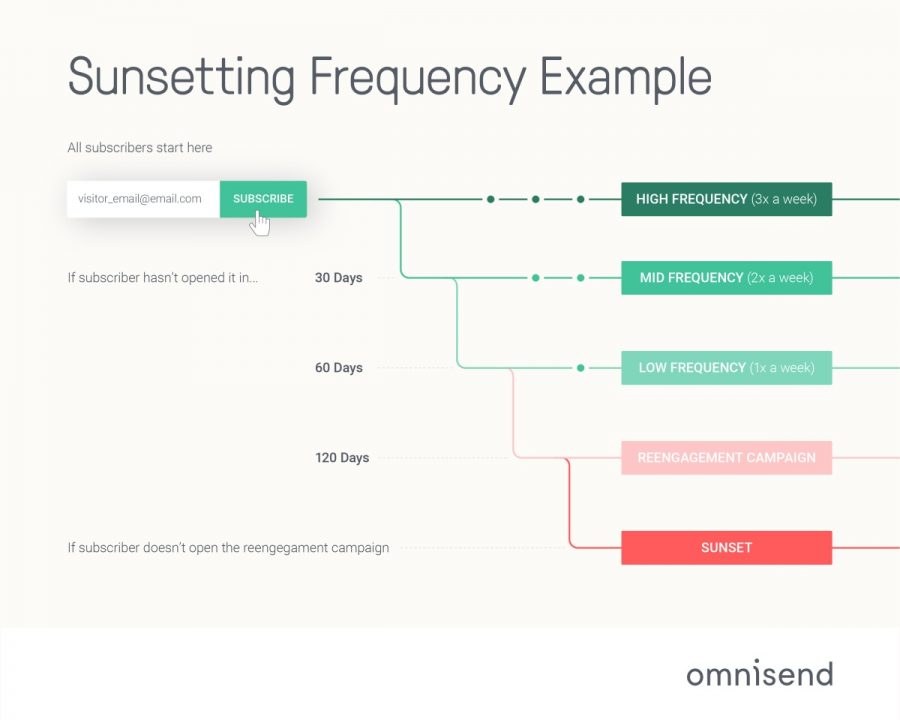 Sunsetting Frequency Example

All subscribers start here

visitor_email@email.com SUBSCRIBE

HIGH FREQUENCY (3x a week)

If subscriber hasn't opened it in... 30 Days

MID FREQUENCY (2x a week)

60 Days

LOW FREQUENCY (1x a week)

120 Days

REENGAGEMENT CAMPAIGN

If subscriber doesn't open the reengegament campaign

SUNSET

omnisend